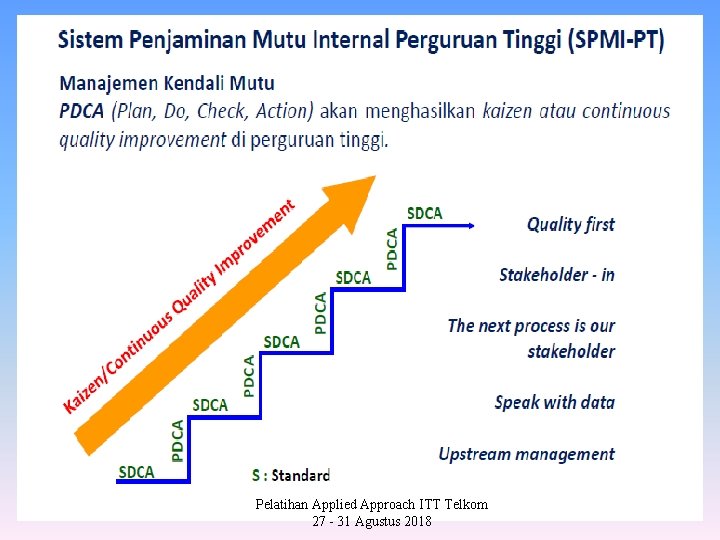 Sistem Penjaminan Mutu Internal Perguruan Tinggi (SPMI-PT)

Manajemen Kendali Mutu

PDCA (Plan, Do, Check, Action) akan menghasilkan kaizen atau continuous quality improvement di perguruan tinggi.

Kaizen/Continuous Quality Improvement

SDCA
PDCA
SDCA
PDCA
SDCA
PDCA
SDCA
PDCA
SDCA

S : Standard

Quality first

Stakeholder - in

The next process is our stakeholder

Speak with data

Upstream management

Pelatihan Applied Approach ITT Telkom
27 - 31 Agustus 2018